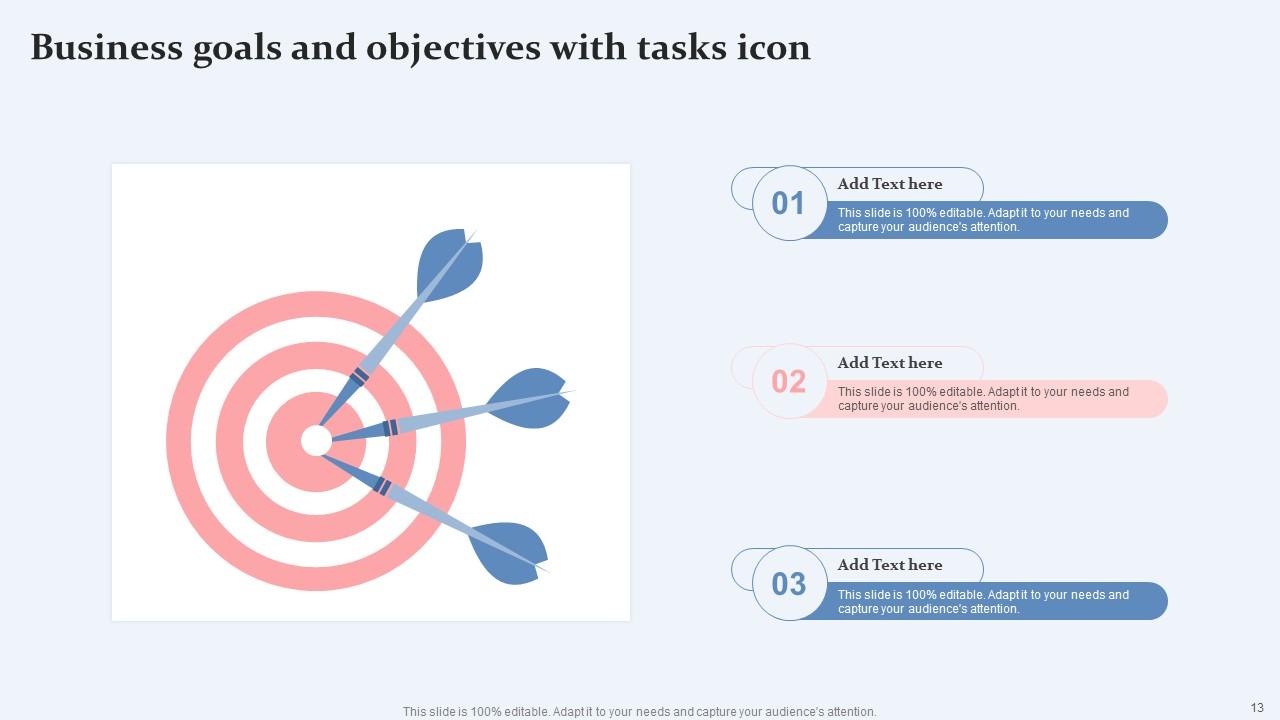 Business goals and objectives with tasks icon

01
Add Text here
This slide is 100% editable. Adapt it to your needs and capture your audience's attention.

02
Add Text here
This slide is 100% editable. Adapt it to your needs and capture your audience's attention.

03
Add Text here
This slide is 100% editable. Adapt it to your needs and capture your audience's attention.

This slide is 100% editable. Adapt it to your needs and capture your audience's attention.

13